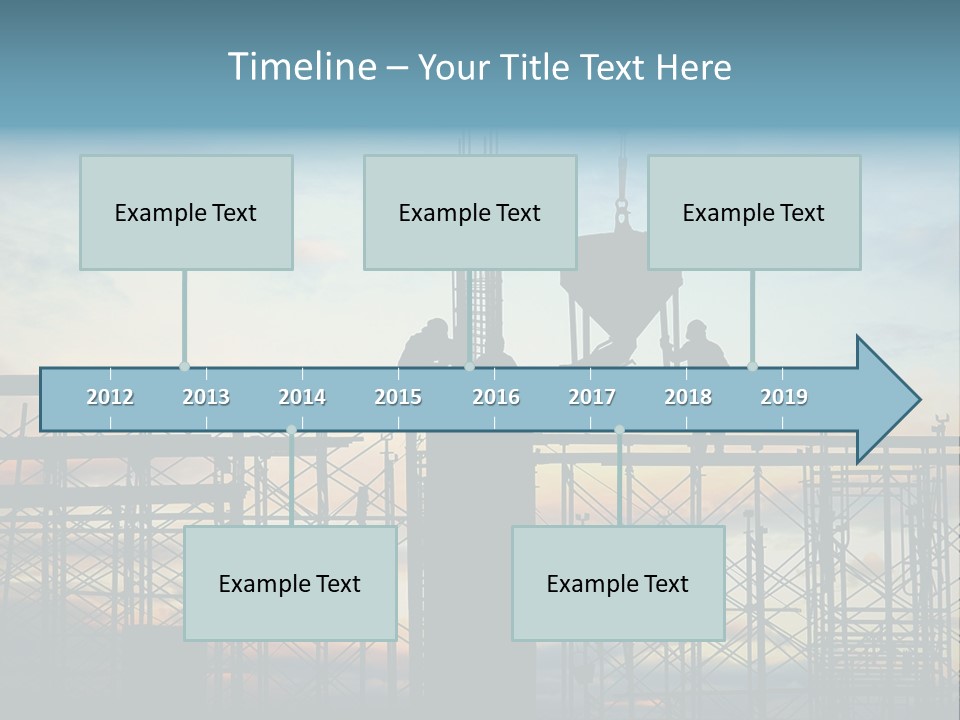 Timeline – Your Title Text Here

Example Text

Example Text

Example Text

2012
2013
2014
2015
2016
2017
2018
2019

Example Text

Example Text